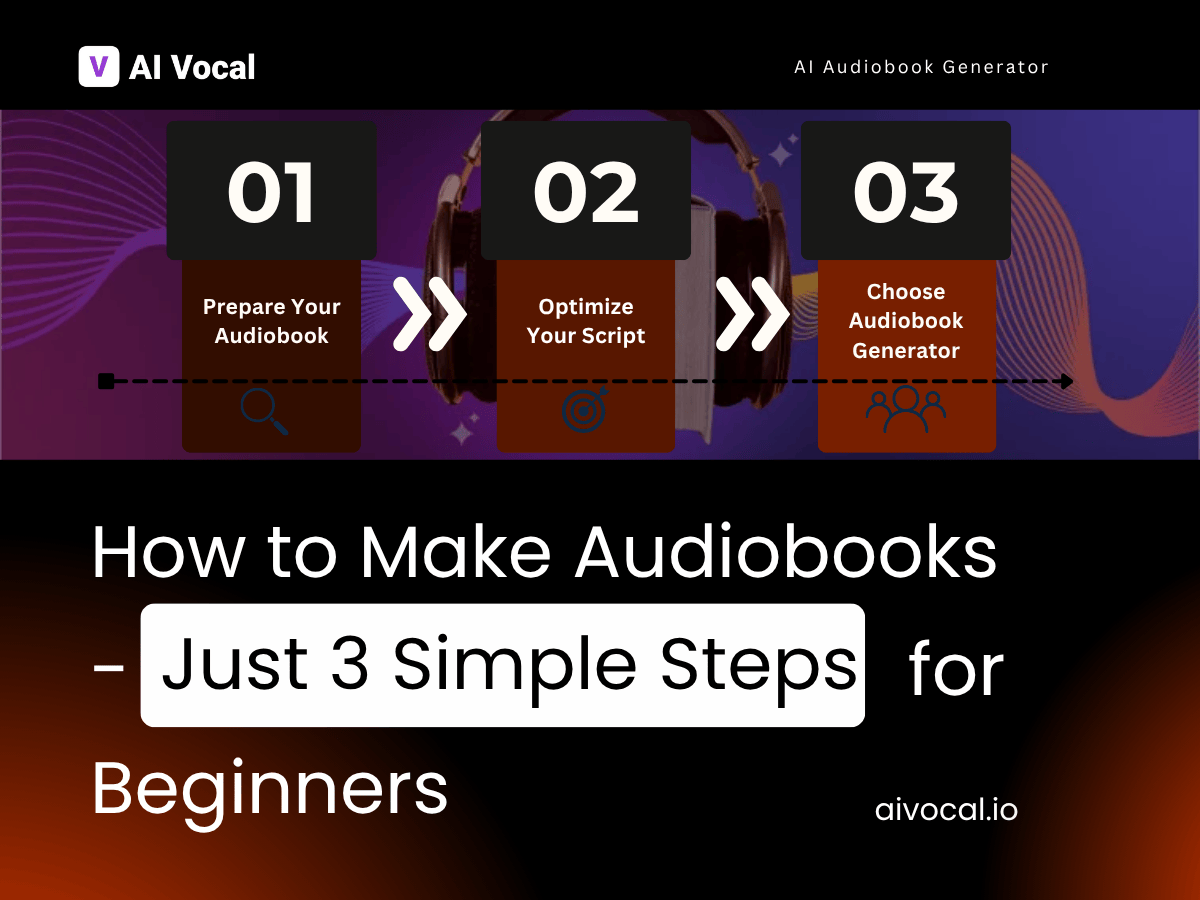 V AI Vocal

AI Audiobook Generator

01

Prepare Your Audiobook

02

Optimize Your Script

03

Choose Audiobook Generator

How to Make Audiobooks - Just 3 Simple Steps for Beginners

aivocal.io